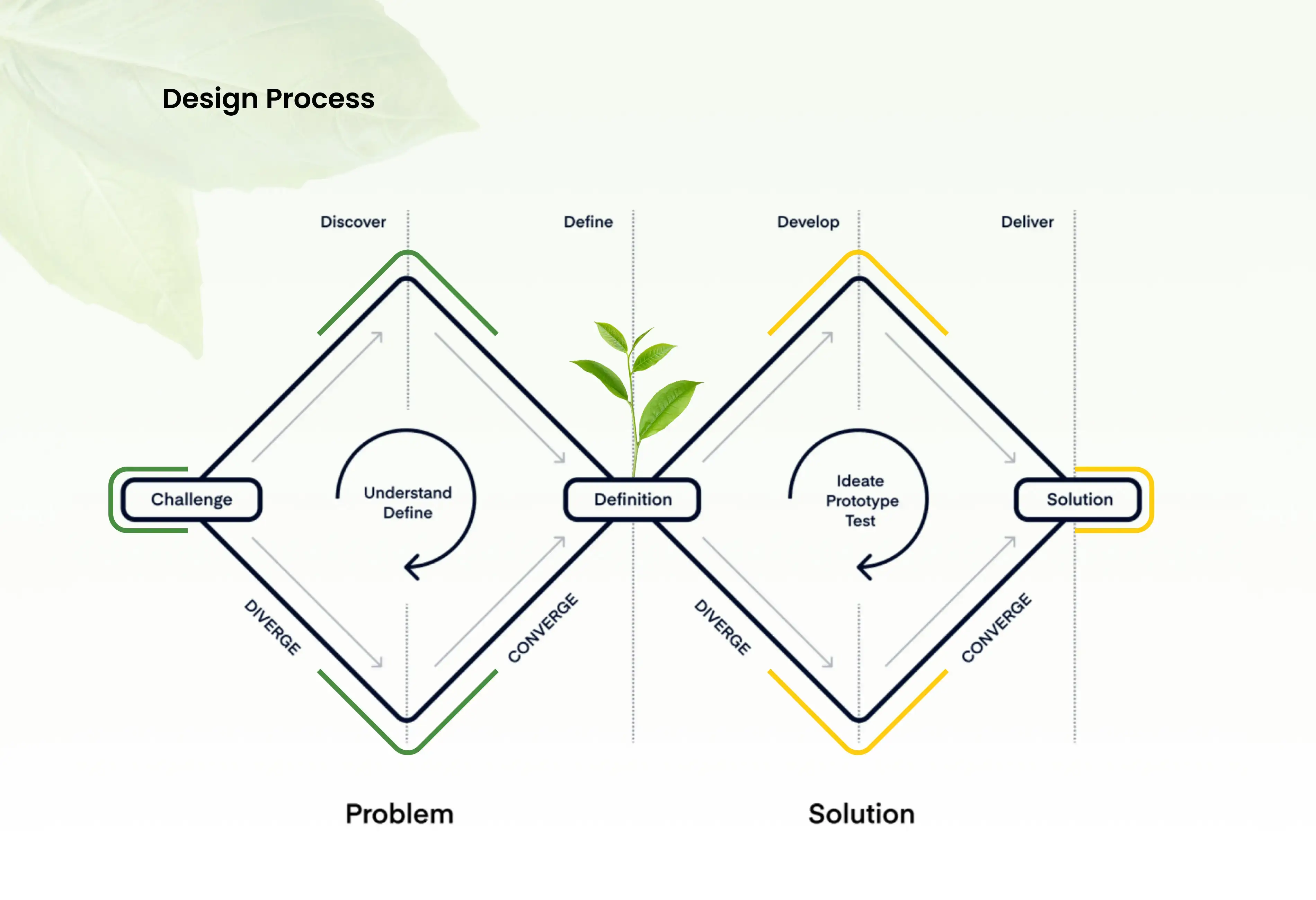 Design Process

Discover

Define

Develop

Deliver

Challenge

Understand
Define

Definition

Ideate
Prototype
Test

Solution

DIVERGE

CONVERGE

DIVERGE

CONVERGE

Problem

Solution